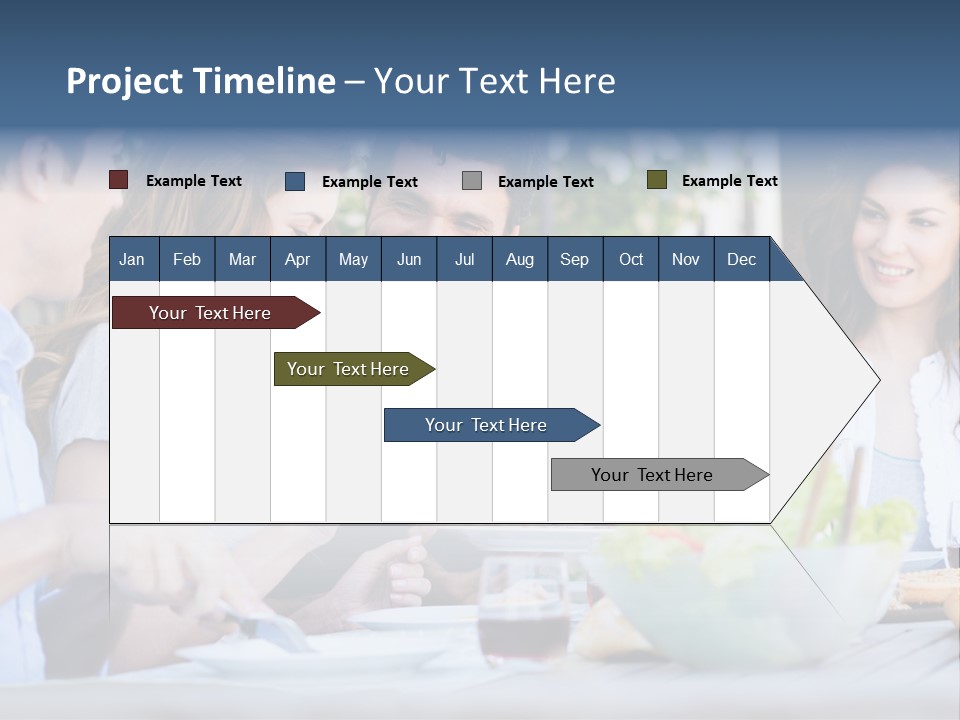 Project Timeline – Your Text Here

Example Text
Example Text
Example Text
Example Text

| Jan | Feb | Mar | Apr | May | Jun | Jul | Aug | Sep | Oct | Nov | Dec |
|---|---|---|---|---|---|---|---|---|---|---|---|

Your Text Here

Your Text Here

Your Text Here

Your Text Here